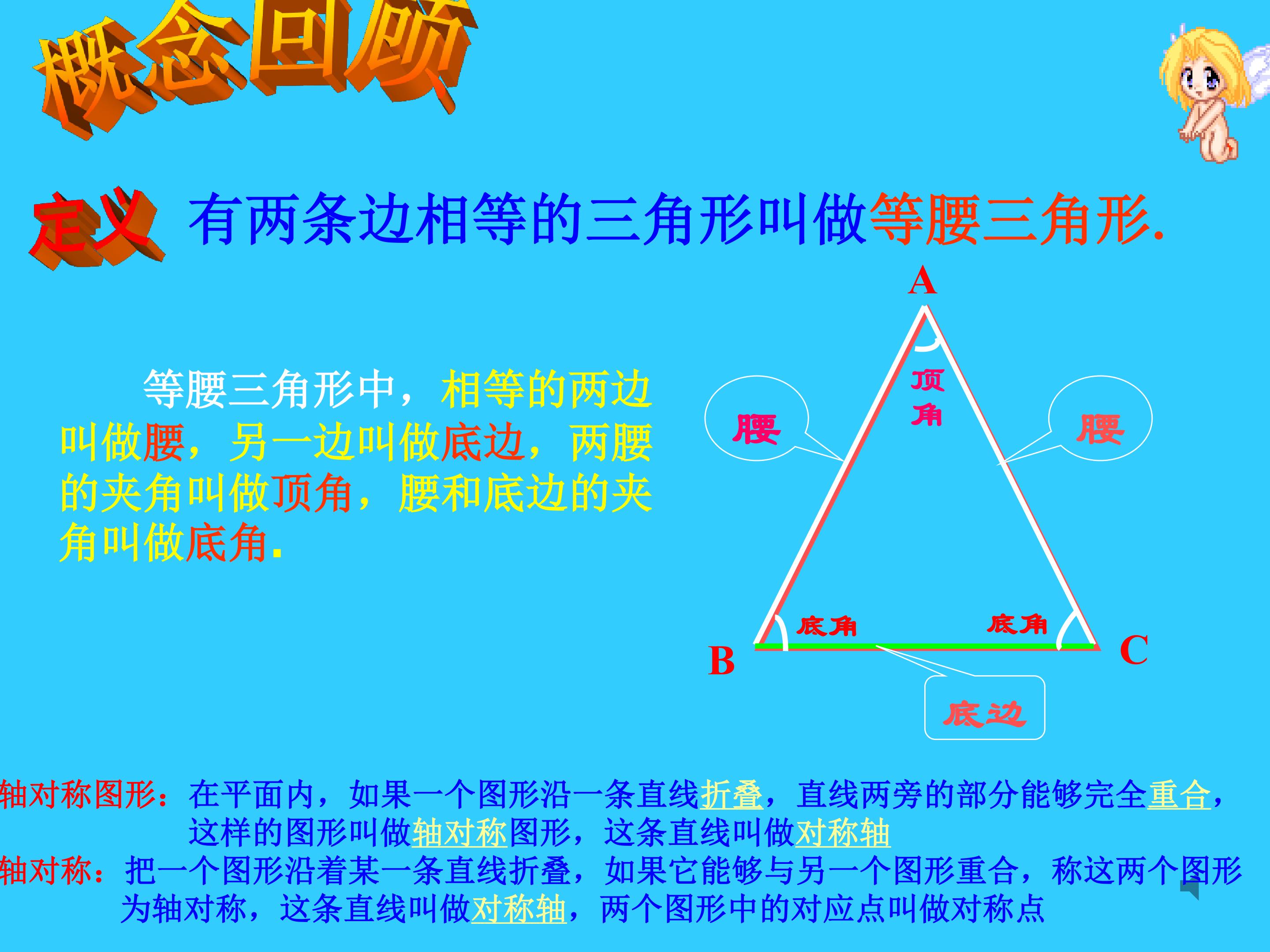 概念回顾

定义 有两条边相等的三角形叫做等腰三角形.

等腰三角形中，相等的两边叫做腰，另一边叫做底边，两腰的夹角叫做顶角，腰和底边的夹角叫做底角.

A
顶角
腰
腰
底角
底角
B
C
底边

轴对称图形：在平面内，如果一个图形沿一条直线折叠，直线两旁的部分能够完全重合，这样的图形叫做轴对称图形，这条直线叫做对称轴

轴对称：把一个图形沿着某一条直线折叠，如果它能够与另一个图形重合，称这两个图形为轴对称，这条直线叫做对称轴，两个图形中的对应点叫做对称点